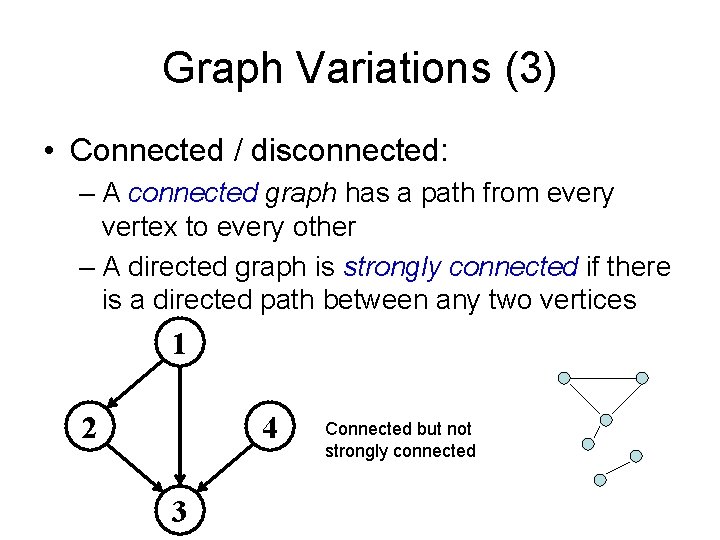 Graph Variations (3)

• Connected / disconnected:

– A connected graph has a path from every vertex to every other

– A directed graph is strongly connected if there is a directed path between any two vertices

1

2

4

3

Connected but not strongly connected